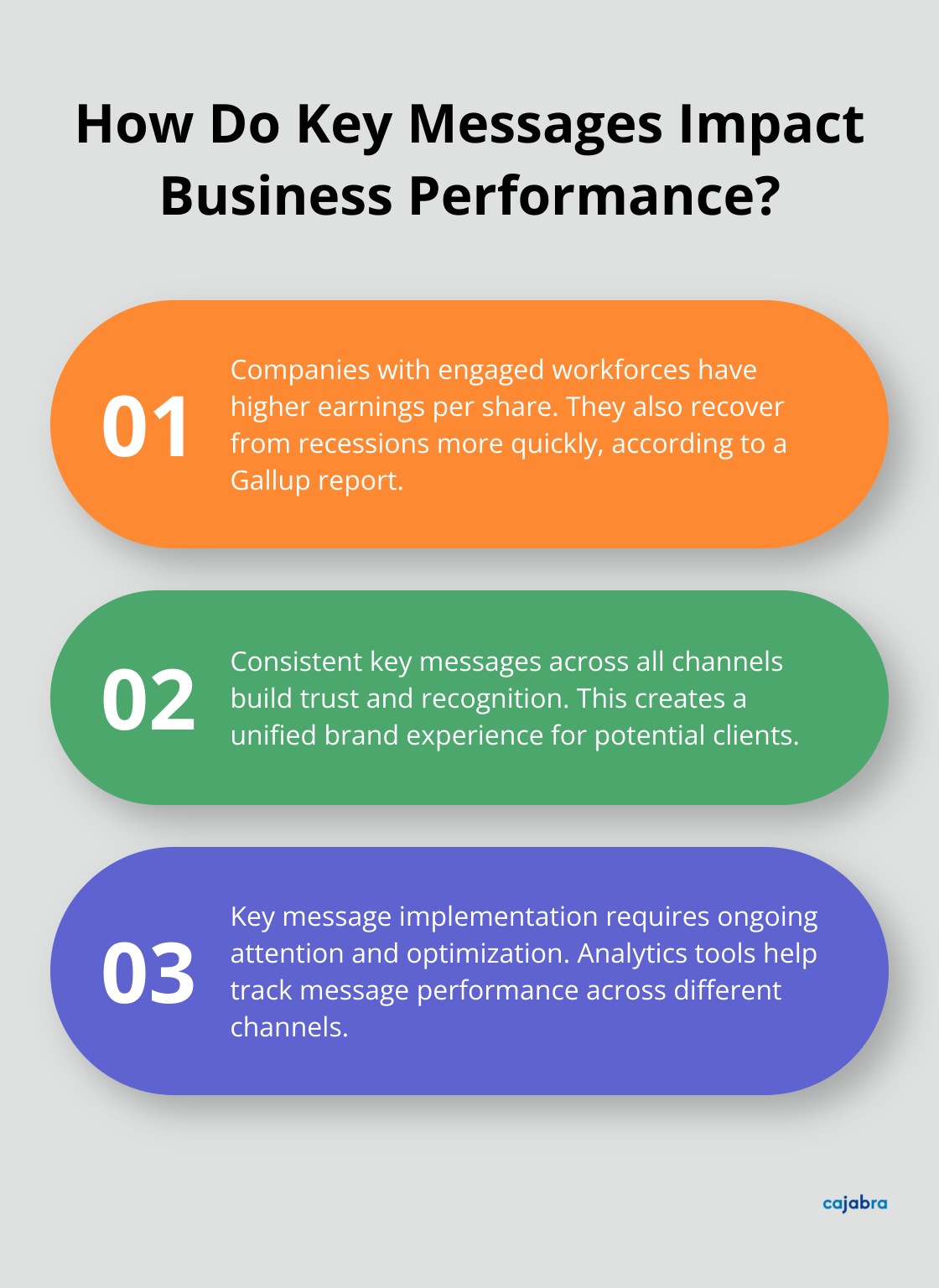 How Do Key Messages Impact Business Performance?

01

Companies with engaged workforces have higher earnings per share. They also recover from recessions more quickly, according to a Gallup report.

02

Consistent key messages across all channels build trust and recognition. This creates a unified brand experience for potential clients.

03

Key message implementation requires ongoing attention and optimization. Analytics tools help track message performance across different channels.

cajabra